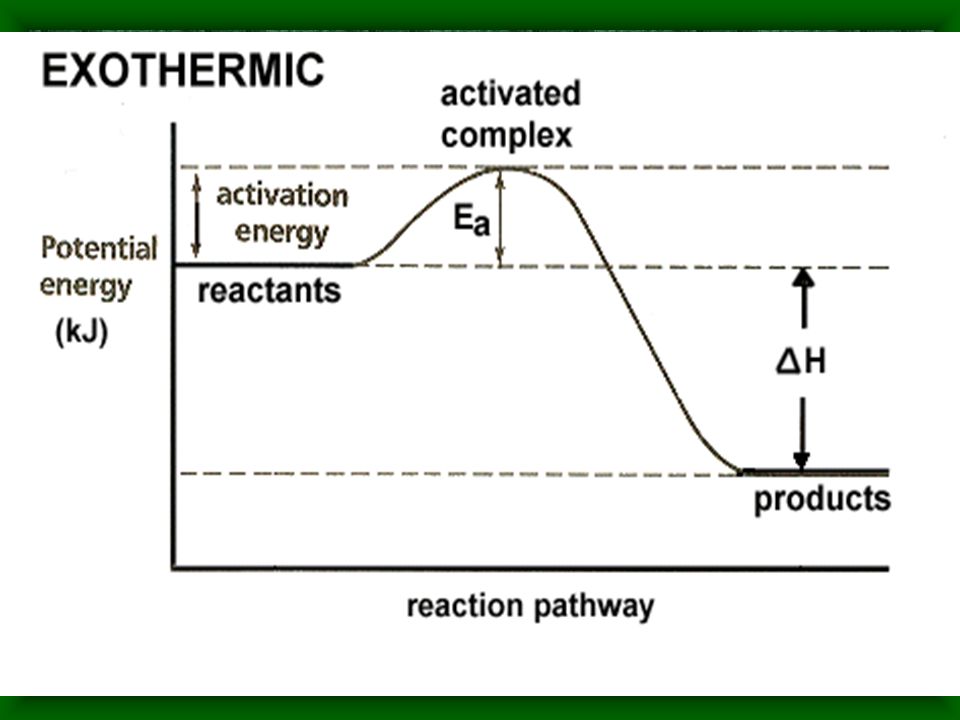 EXOTHERMIC

activated complex

activation energy

$E_a$

Potential energy (kJ)

reactants

$\Delta H$

products

reaction pathway